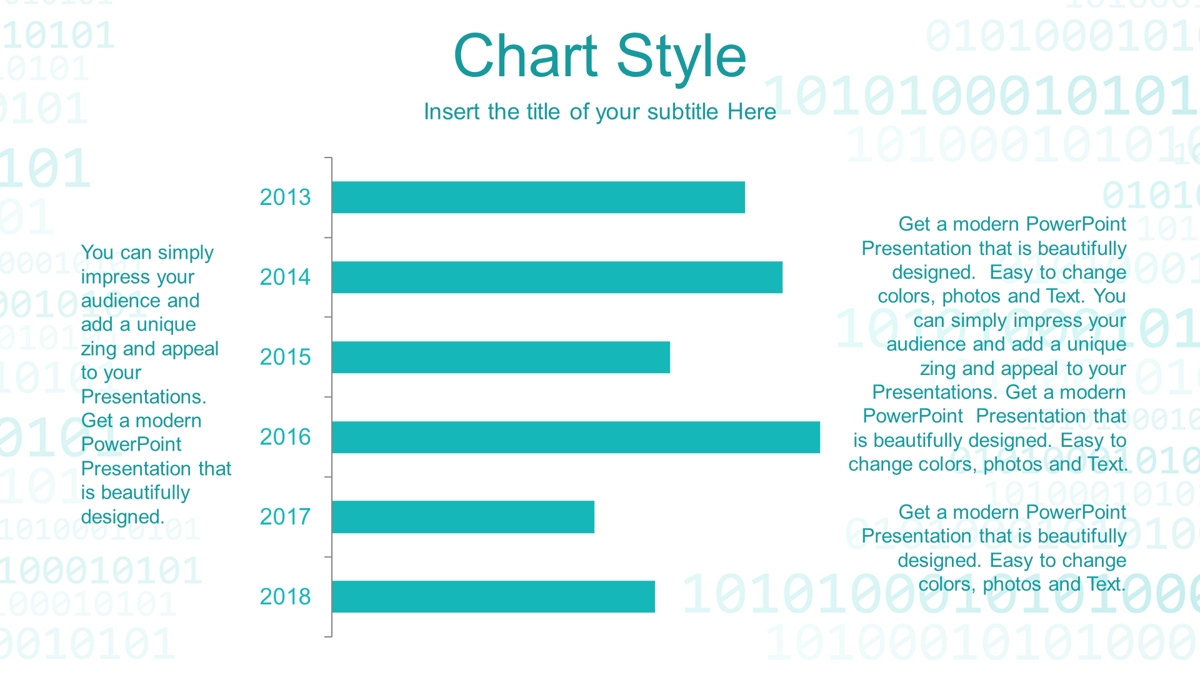 Chart Style

Insert the title of your subtitle Here

You can simply impress your audience and add a unique zing and appeal to your Presentations. Get a modern PowerPoint Presentation that is beautifully designed.

2013

2014

2015

2016

2017

2018

Get a modern PowerPoint Presentation that is beautifully designed. Easy to change colors, photos and Text. You can simply impress your audience and add a unique zing and appeal to your Presentations. Get a modern PowerPoint Presentation that is beautifully designed. Easy to change colors, photos and Text.

Get a modern PowerPoint Presentation that is beautifully designed. Easy to change colors, photos and Text.